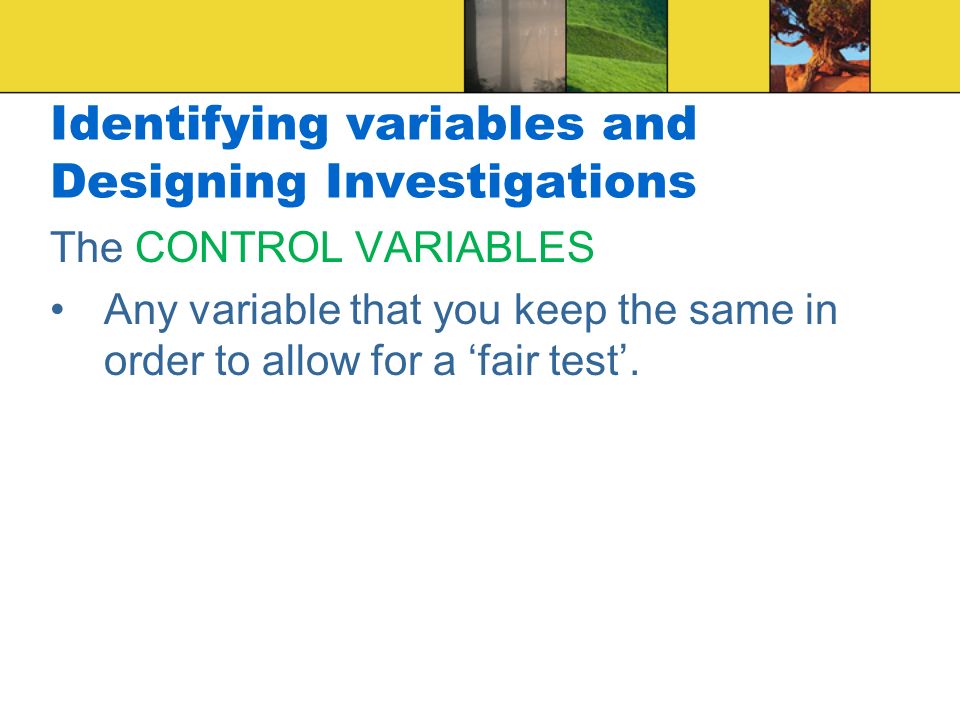 Identifying variables and Designing Investigations

The CONTROL VARIABLES

• Any variable that you keep the same in order to allow for a ‘fair test’.